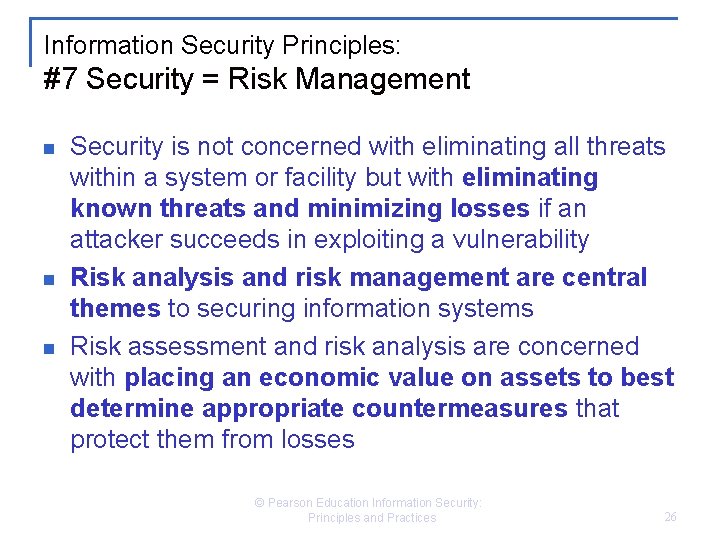 Information Security Principles:
#7 Security = Risk Management

Security is not concerned with eliminating all threats within a system or facility but with eliminating known threats and minimizing losses if an attacker succeeds in exploiting a vulnerability

Risk analysis and risk management are central themes to securing information systems

Risk assessment and risk analysis are concerned with placing an economic value on assets to best determine appropriate countermeasures that protect them from losses

© Pearson Education Information Security: Principles and Practices

26